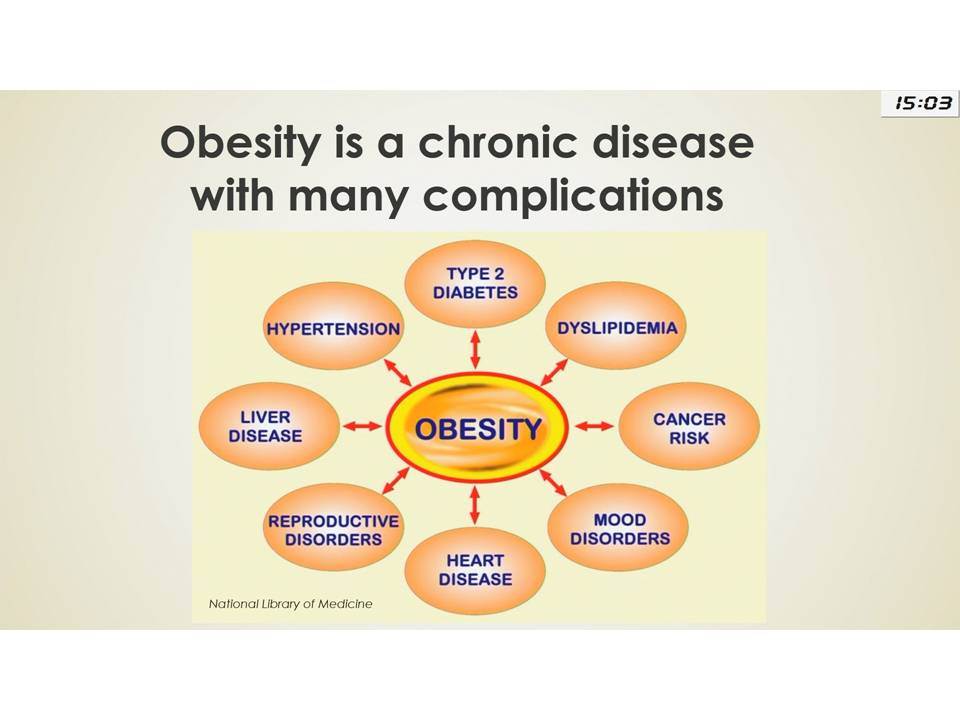 15:03

Obesity is a chronic disease with many complications

TYPE 2 DIABETES

HYPERTENSION

DYSLIPIDEMIA

LIVER DISEASE

OBESITY

CANCER RISK

REPRODUCTIVE DISORDERS

MOOD DISORDERS

HEART DISEASE

National Library of Medicine